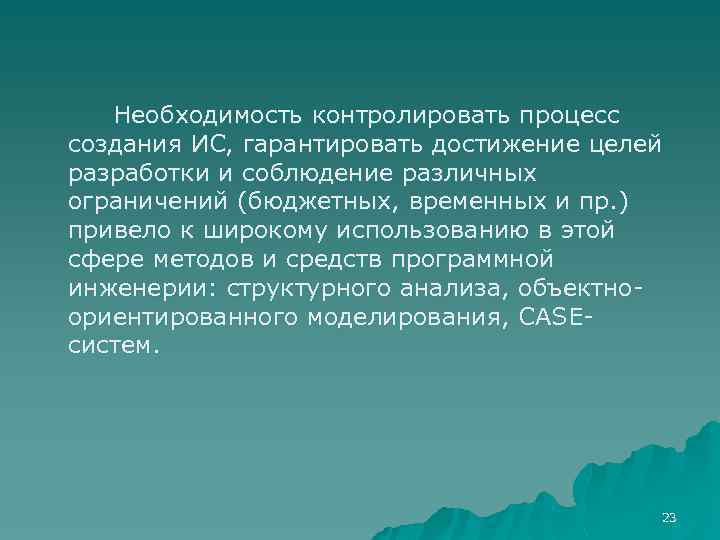 Необходимость контролировать процесс создания ИС, гарантировать достижение целей разработки и соблюдение различных ограничений (бюджетных, временных и пр.) привело к широкому использованию в этой сфере методов и средств программной инженерии: структурного анализа, объектно-ориентированного моделирования, CASE-систем.

23